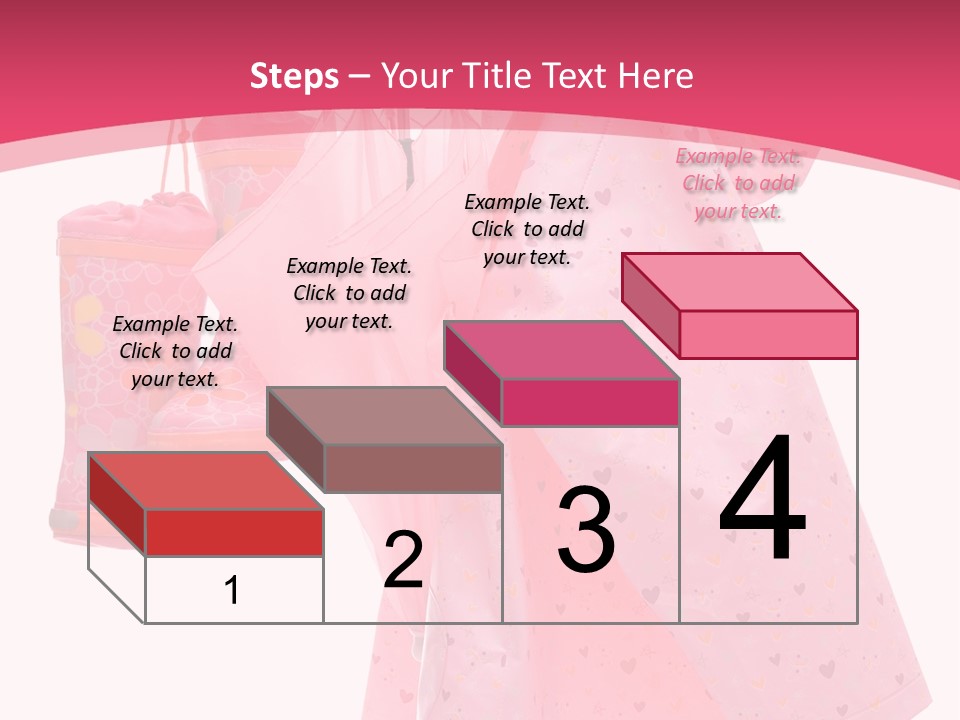 Steps – Your Title Text Here

Example Text. Click to add your text.

Example Text. Click to add your text.

Example Text. Click to add your text.

Example Text. Click to add your text.

1

2

3

4